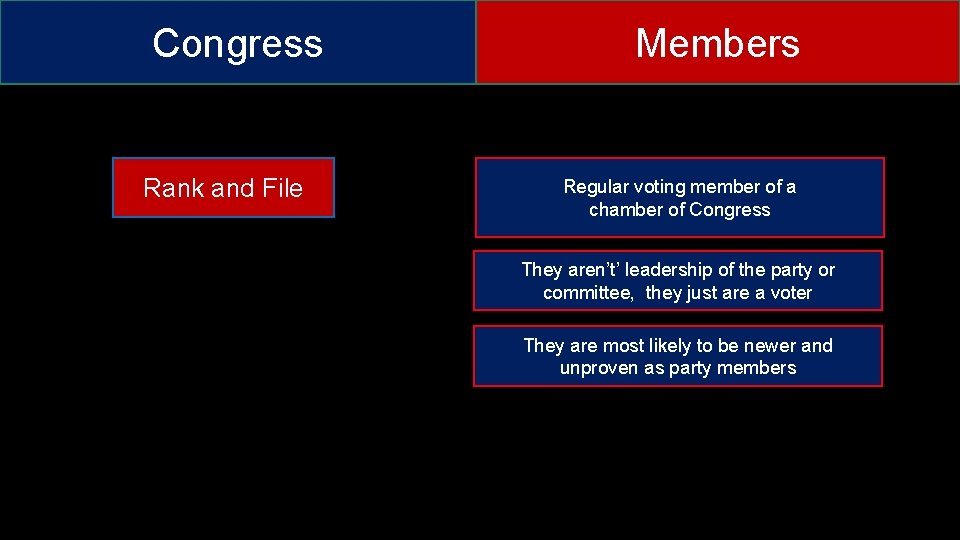 Congress

Members

Rank and File

Regular voting member of a chamber of Congress

They aren’t’ leadership of the party or committee, they just are a voter

They are most likely to be newer and unproven as party members